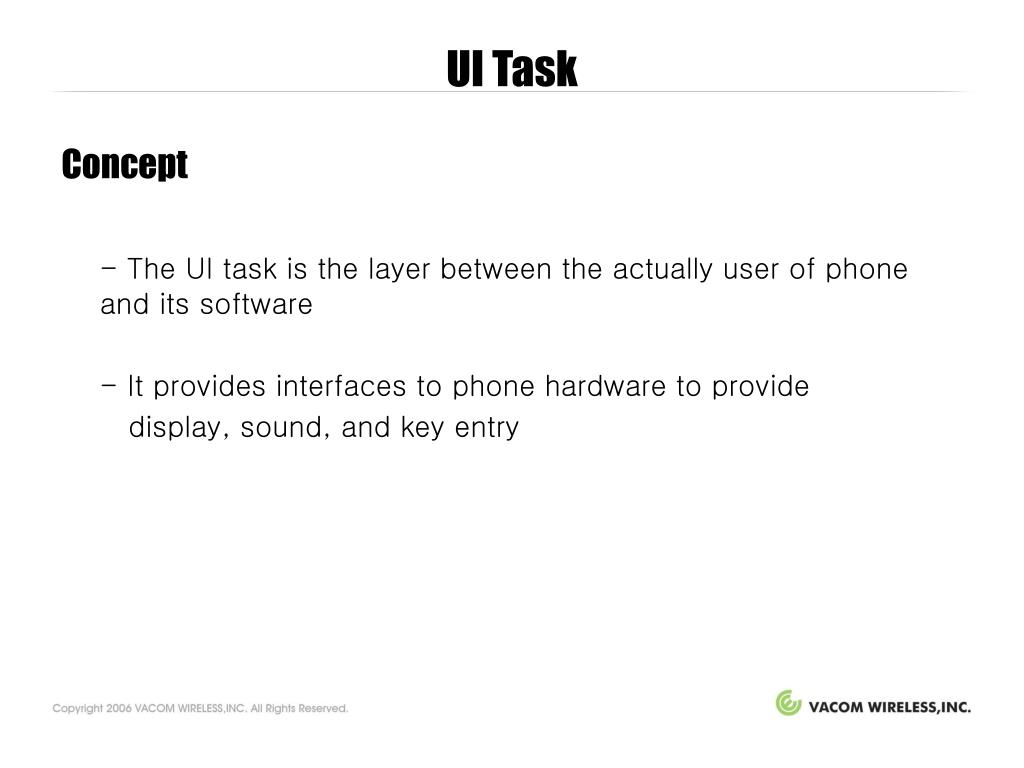 UI Task

Concept

- The UI task is the layer between the actually user of phone and its software

- It provides interfaces to phone hardware to provide display, sound, and key entry

Copyright 2006 VACOM WIRELESS,INC. All Rights Reserved.

VACOM WIRELESS,INC.